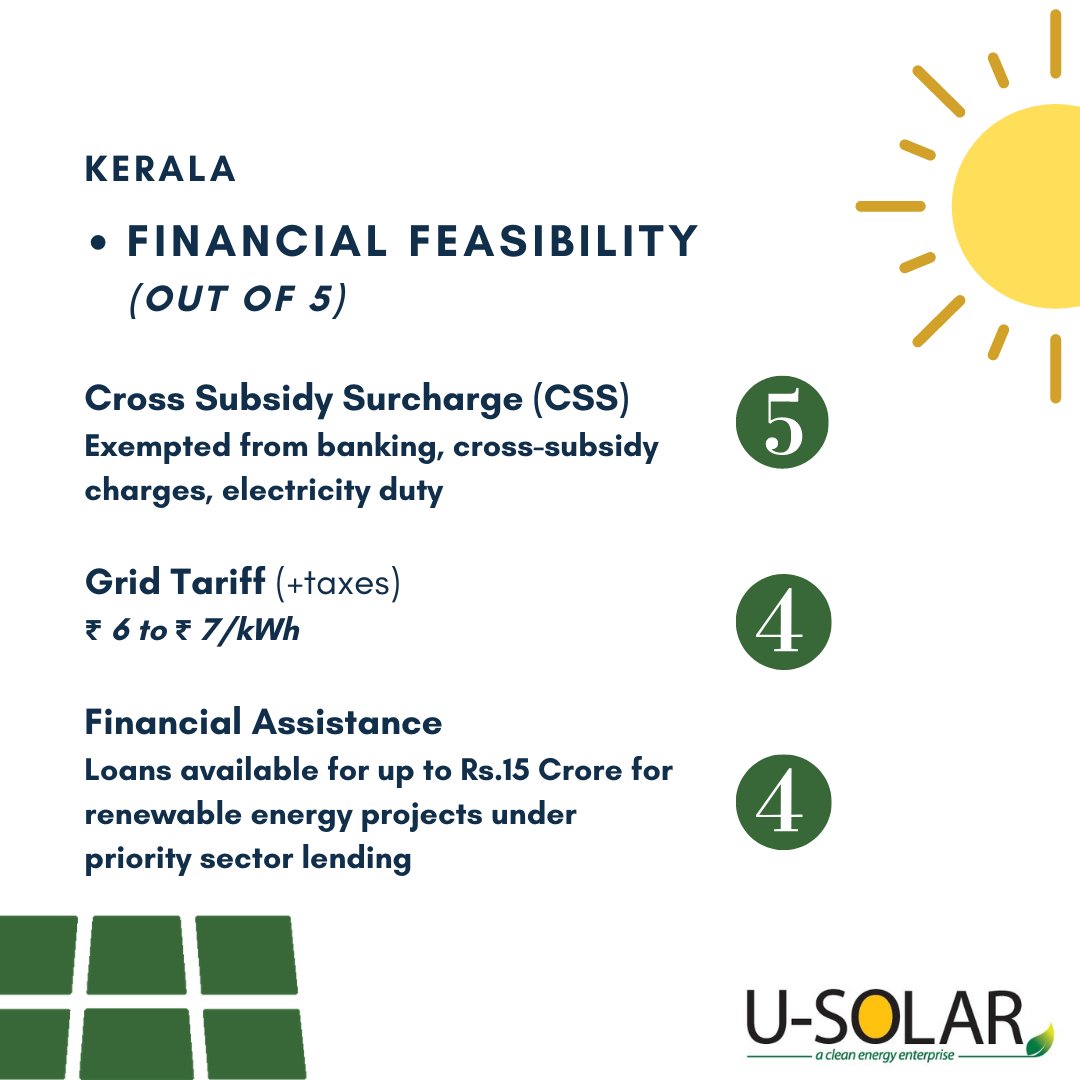 KERALA

• FINANCIAL FEASIBILITY
(OUT OF 5)

Cross Subsidy Surcharge (CSS)
Exempted from banking, cross-subsidy charges, electricity duty

5

Grid Tariff (+taxes)
₹ 6 to ₹ 7/kWh

4

Financial Assistance
Loans available for up to Rs.15 Crore for renewable energy projects under priority sector lending

4

U-SOLAR
a clean energy enterprise